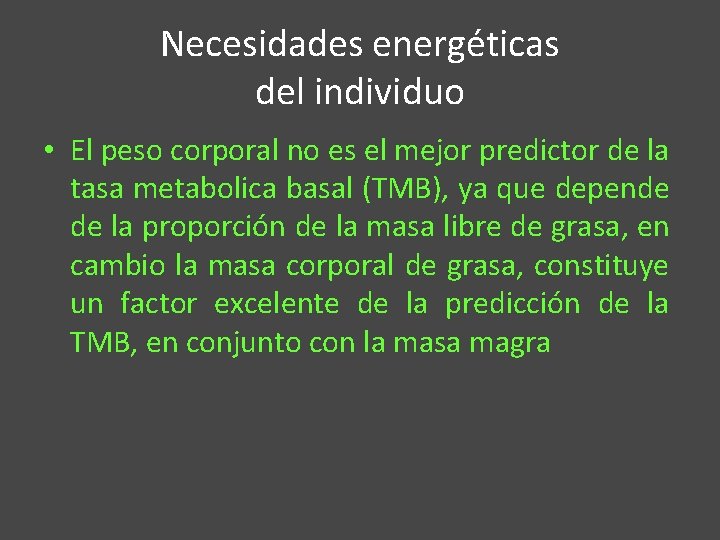 Necesidades energéticas del individuo

• El peso corporal no es el mejor predictor de la tasa metabolica basal (TMB), ya que depende de la proporción de la masa libre de grasa, en cambio la masa corporal de grasa, constituye un factor excelente de la predicción de la TMB, en conjunto con la masa magra